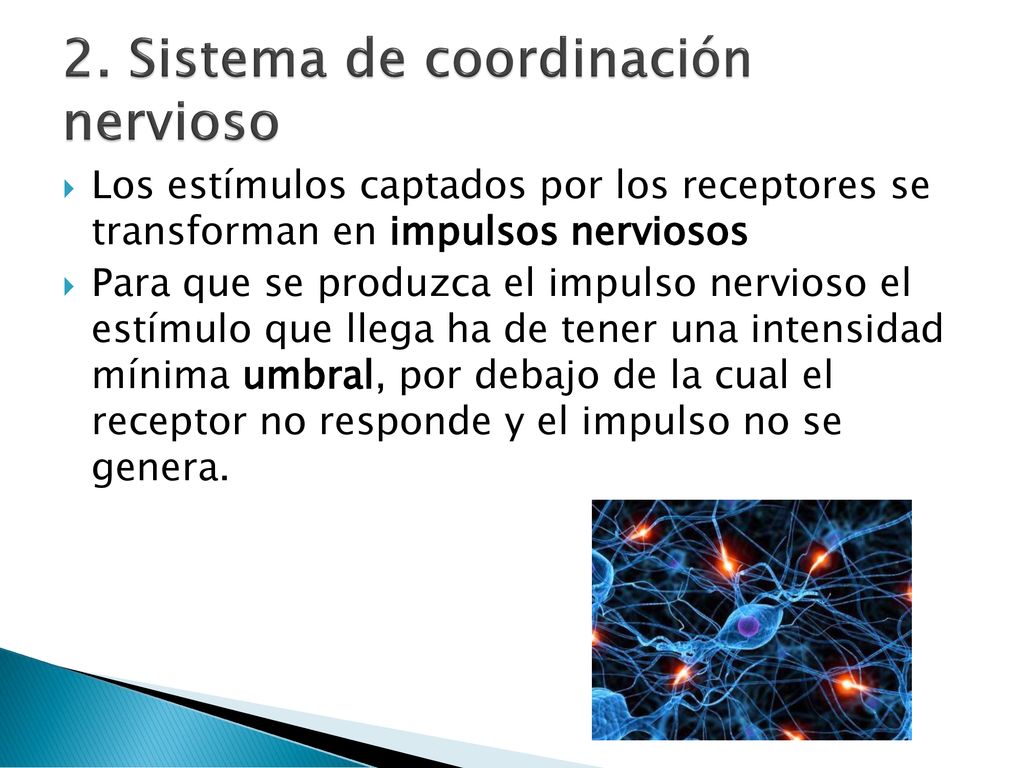 2. Sistema de coordinación nervioso

Los estímulos captados por los receptores se transforman en impulsos nerviosos

Para que se produzca el impulso nervioso el estímulo que llega ha de tener una intensidad mínima umbral, por debajo de la cual el receptor no responde y el impulso no se genera.